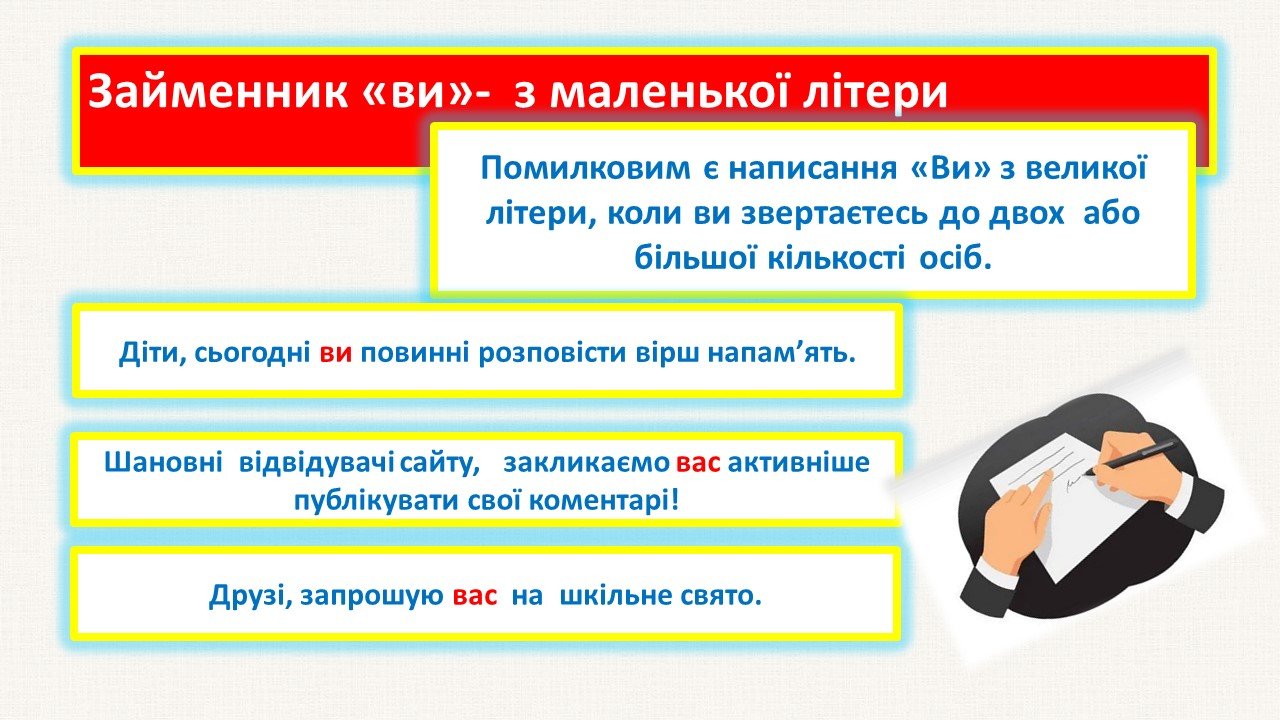 Займенник «ви»- з маленької літери

Помилковим є написання «Ви» з великої літери, коли ви звертаєтесь до двох або більшої кількості осіб.

Діти, сьогодні ви повинні розповісти вірш напам’ять.

Шановні відвідувачі сайту, закликаємо вас активніше публікувати свої коментарі!

Друзі, запрошую вас на шкільне свято.